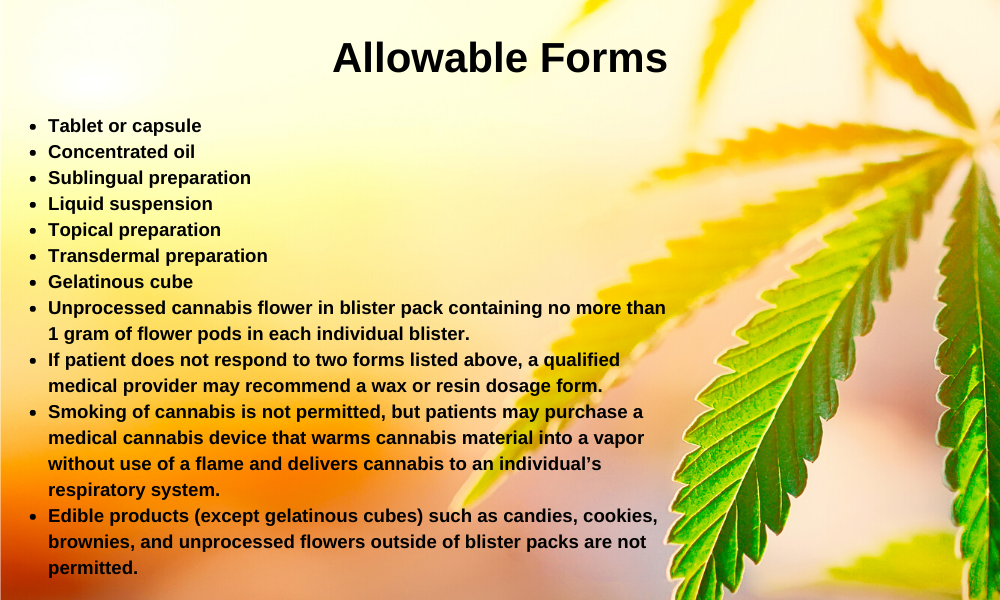 Allowable Forms

- Tablet or capsule
- Concentrated oil
- Sublingual preparation
- Liquid suspension
- Topical preparation
- Transdermal preparation
- Gelatinous cube
- Unprocessed cannabis flower in blister pack containing no more than 1 gram of flower pods in each individual blister.
- If patient does not respond to two forms listed above, a qualified medical provider may recommend a wax or resin dosage form.
- Smoking of cannabis is not permitted, but patients may purchase a medical cannabis device that warms cannabis material into a vapor without use of a flame and delivers cannabis to an individual's respiratory system.
- Edible products (except gelatinous cubes) such as candies, cookies, brownies, and unprocessed flowers outside of blister packs are not permitted.